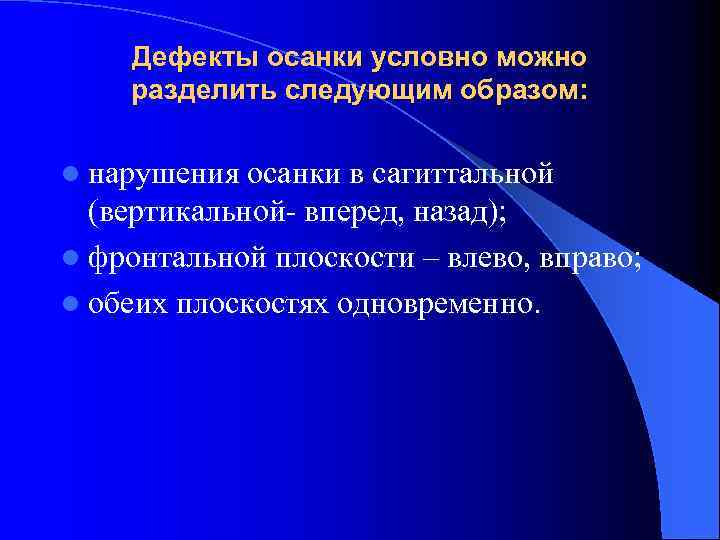 Дефекты осанки условно можно разделить следующим образом:

- нарушения осанки в сагиттальной (вертикальной- вперед, назад);
- фронтальной плоскости – влево, вправо;
- обеих плоскостях одновременно.